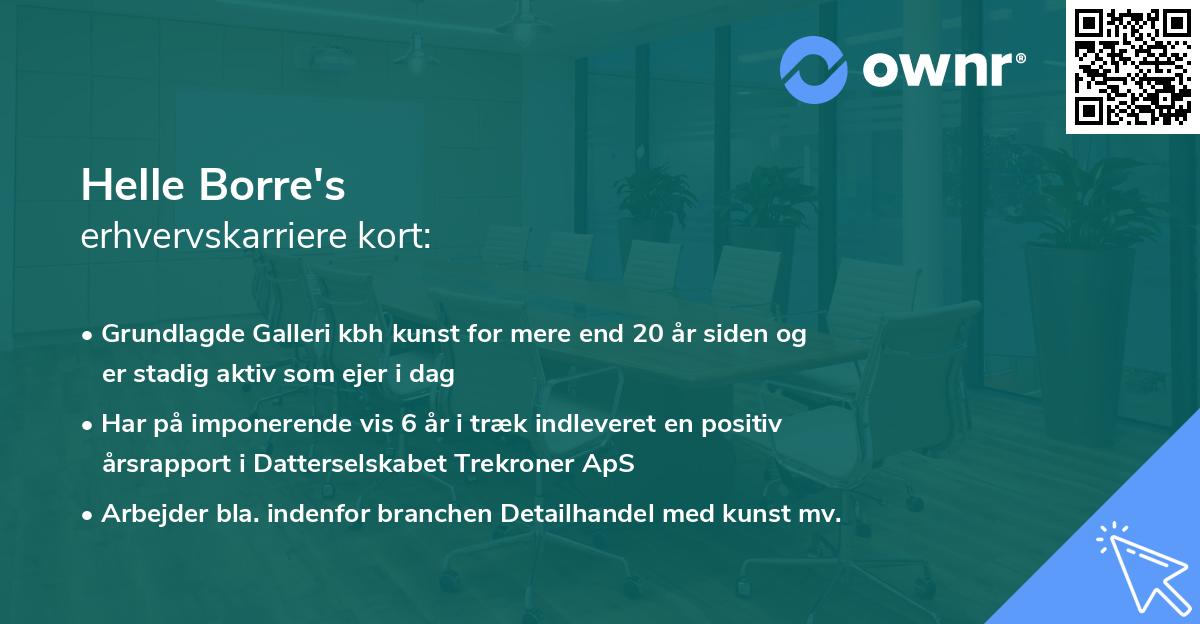 ownr®

Helle Borre's
erhvervskarriere kort:

• Grundlagde Galleri kbh kunst for mere end 20 år siden og er stadig aktiv som ejer i dag
• Har på imponerende vis 6 år i træk indleveret en positiv årsrapport i Datterselskabet Trekroner ApS
• Arbejder bla. indenfor branchen Detailhandel med kunst mv.